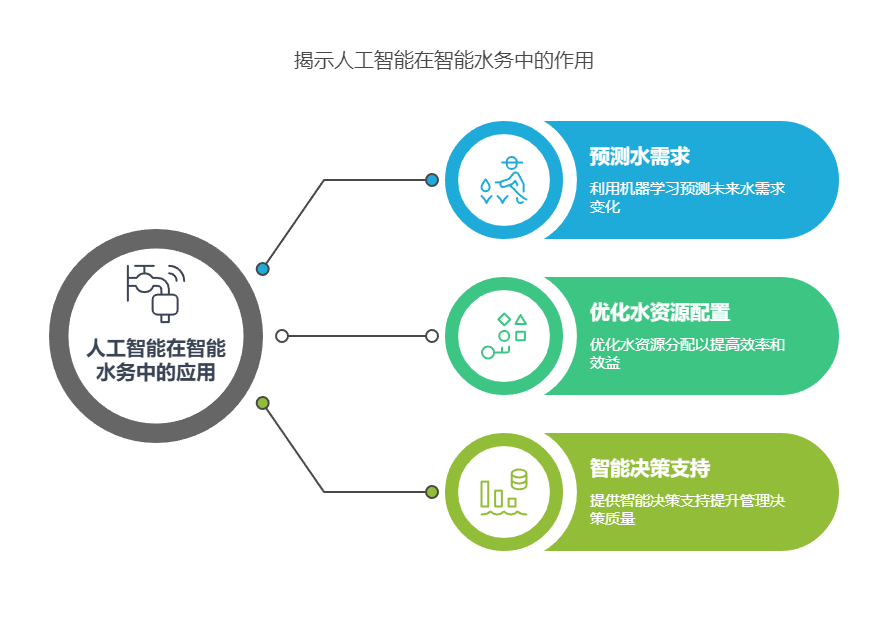 揭示人工智能在智能水务中的作用

人工智能在智能水务中的应用

预测水需求

利用机器学习预测未来水需求变化

优化水资源配置

优化水资源分配以提高效率和效益

智能决策支持

提供智能决策支持提升管理决策质量